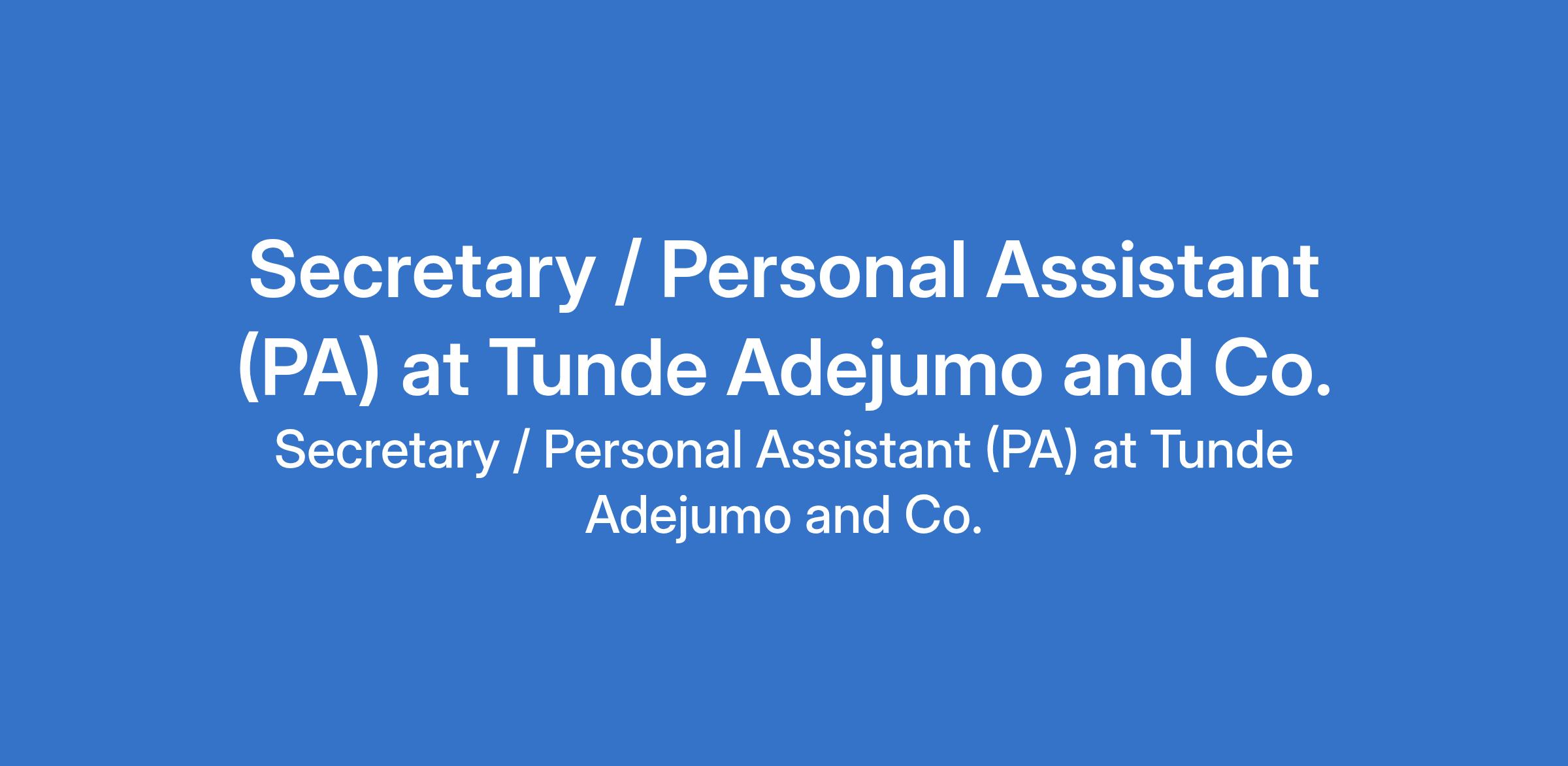 Secretary / Personal Assistant (PA) at Tunde Adejumo and Co.

Secretary / Personal Assistant (PA) at Tunde Adejumo and Co.